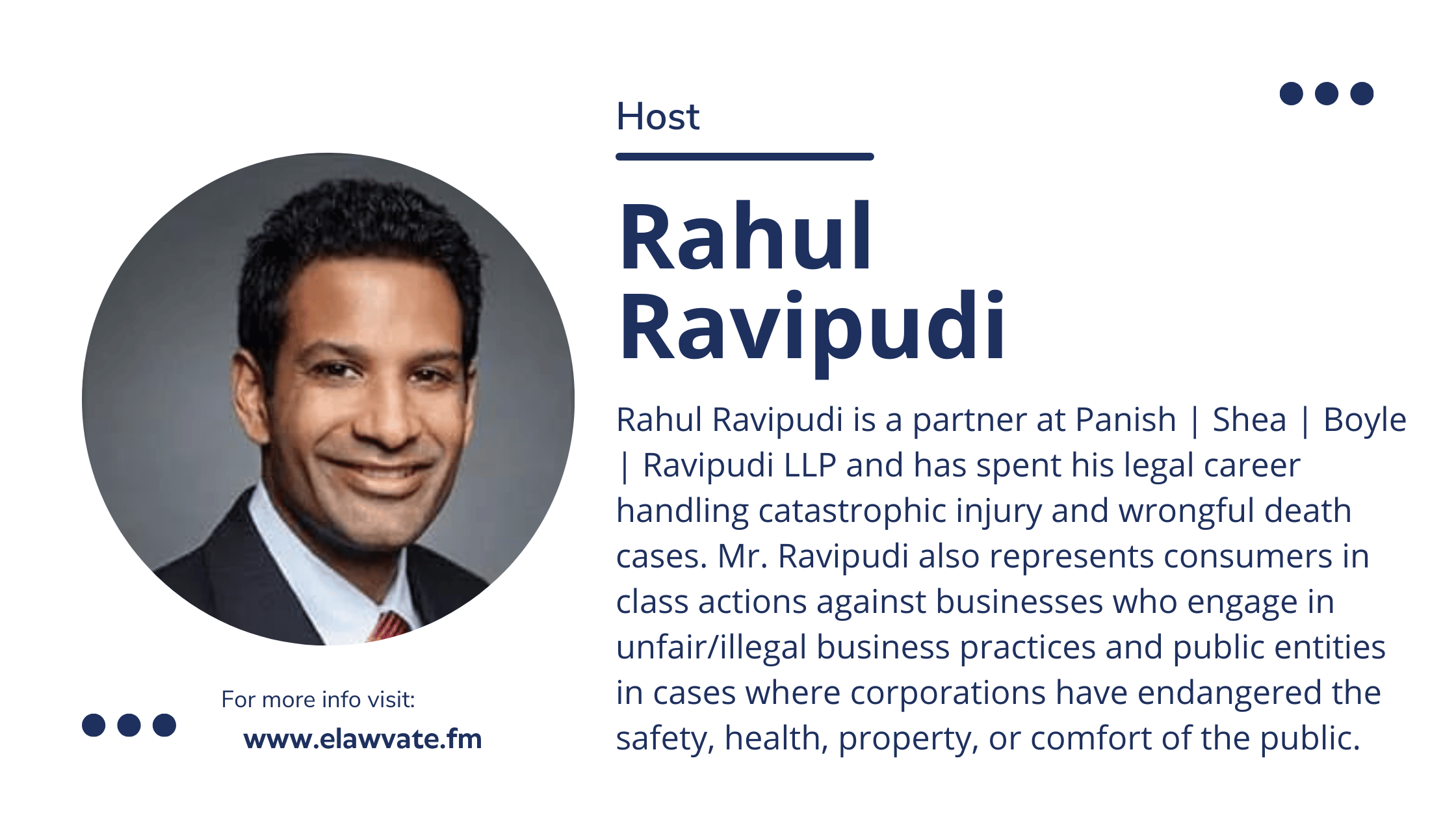 Host

Rahul Ravipudi

Rahul Ravipudi is a partner at Panish | Shea | Boyle | Ravipudi LLP and has spent his legal career handling catastrophic injury and wrongful death cases. Mr. Ravipudi also represents consumers in class actions against businesses who engage in unfair/illegal business practices and public entities in cases where corporations have endangered the safety, health, property, or comfort of the public.

For more info visit:
www.elawvate.fm